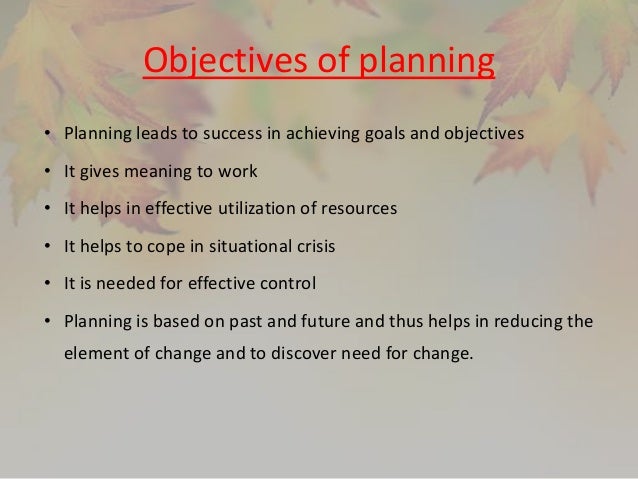 Objectives of planning

• Planning leads to success in achieving goals and objectives
• It gives meaning to work
• It helps in effective utilization of resources
• It helps to cope in situational crisis
• It is needed for effective control
• Planning is based on past and future and thus helps in reducing the element of change and to discover need for change.